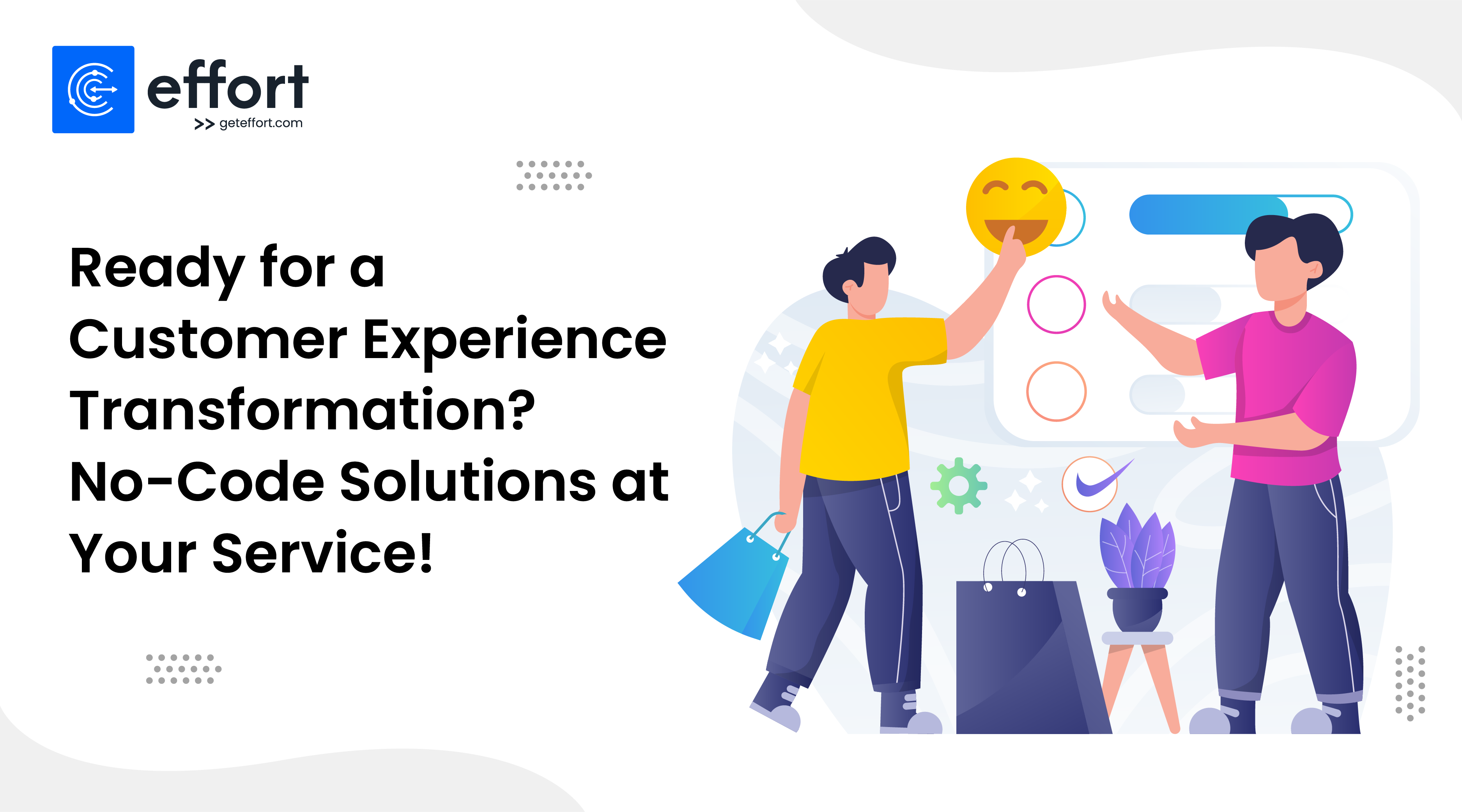 effort
>> geteffort.com

Ready for a Customer Experience Transformation? No-Code Solutions at Your Service!